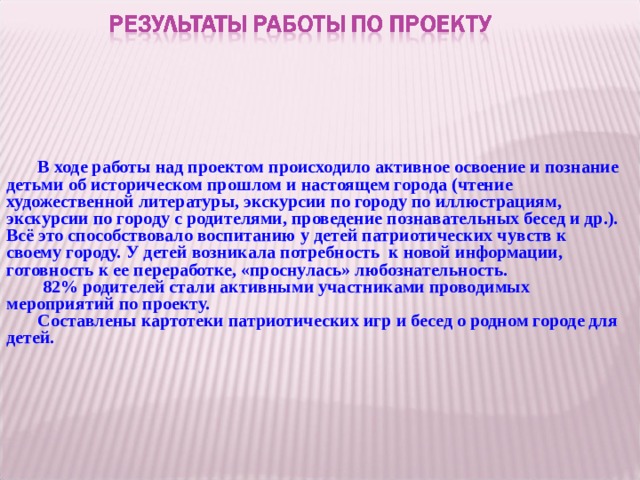 РЕЗУЛЬТАТЫ РАБОТЫ ПО ПРОЕКТУ

В ходе работы над проектом происходило активное освоение и познание детьми об историческом прошлом и настоящем города (чтение художественной литературы, экскурсии по городу по иллюстрациям, экскурсии по городу с родителями, проведение познавательных бесед и др.). Всё это способствовало воспитанию у детей патриотических чувств к своему городу. У детей возникала потребность к новой информации, готовность к ее переработке, «проснулась» любознательность.

82% родителей стали активными участниками проводимых мероприятий по проекту.

Составлены картотеки патриотических игр и бесед о родном городе для детей.